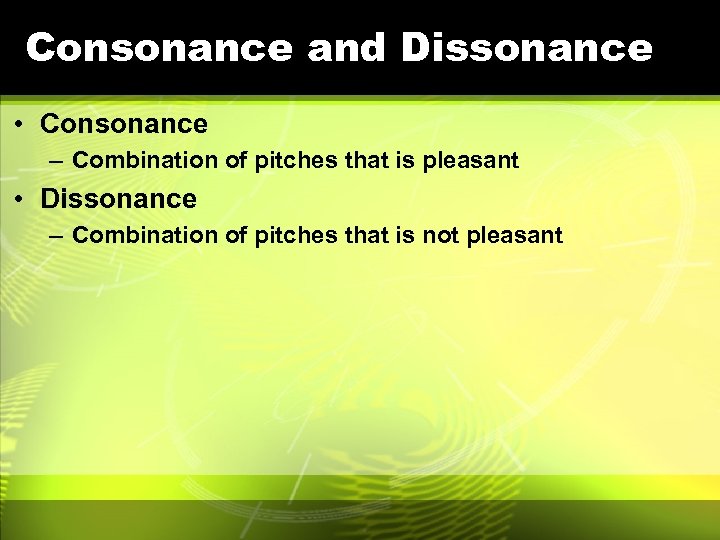 Consonance and Dissonance

• Consonance
– Combination of pitches that is pleasant

• Dissonance
– Combination of pitches that is not pleasant